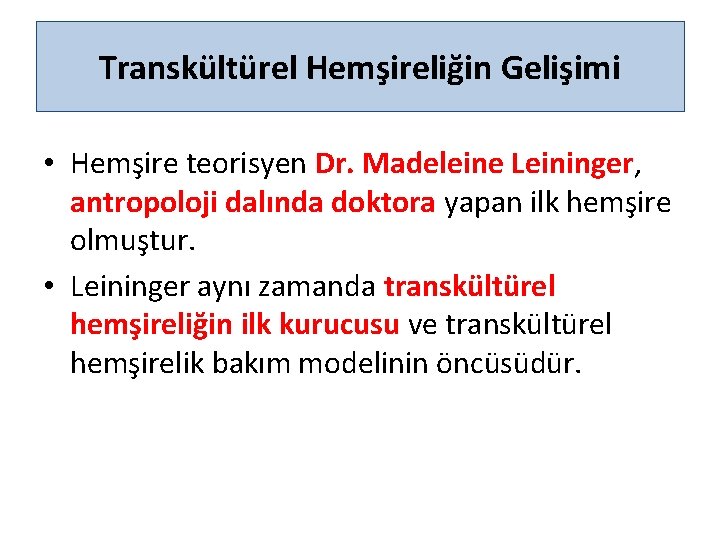 Transkültürel Hemşireliğin Gelişimi

• Hemşire teorisyen Dr. Madeleine Leininger, antropoloji dalında doktora yapan ilk hemşire olmuştur.

• Leininger aynı zamanda transkültürel hemşireliğin ilk kurucusu ve transkültürel hemşirelik bakım modelinin öncüsüdür.